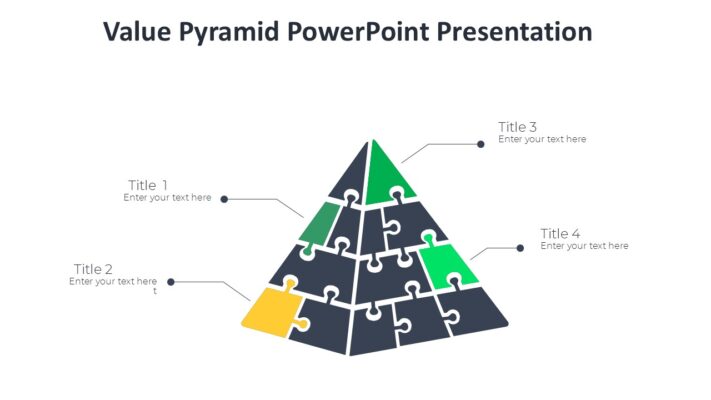 Value Pyramid PowerPoint Presentation

Title 3
Enter your text here

Title 1
Enter your text here

Title 4
Enter your text here

Title 2
Enter your text here
t